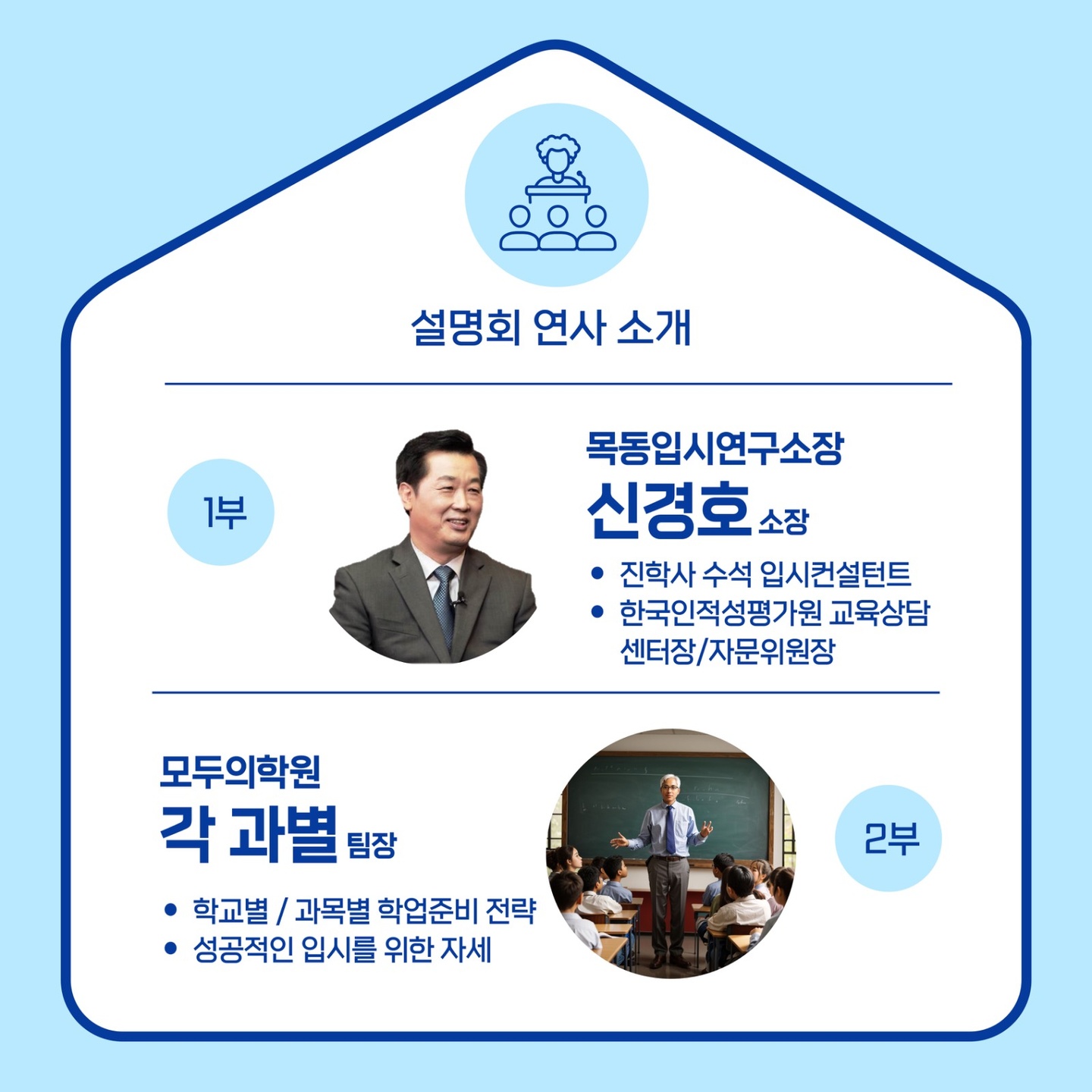 설명회 연사 소개

1부

목동입시연구소장
신경호 소장

• 진학사 수석 입시컨설턴트
• 한국인적성평가원 교육상담 센터장/자문위원장

모두의학원
각 과별 팀장

• 학교별 / 과목별 학업준비 전략
• 성공적인 입시를 위한 자세

2부